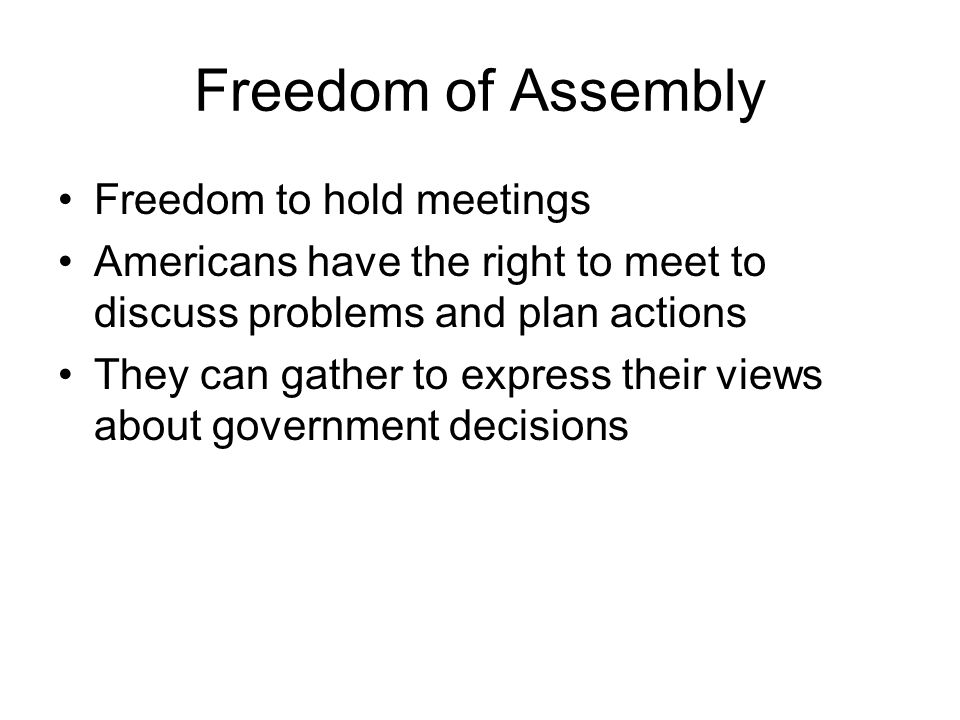 Freedom of Assembly

• Freedom to hold meetings
• Americans have the right to meet to discuss problems and plan actions
• They can gather to express their views about government decisions